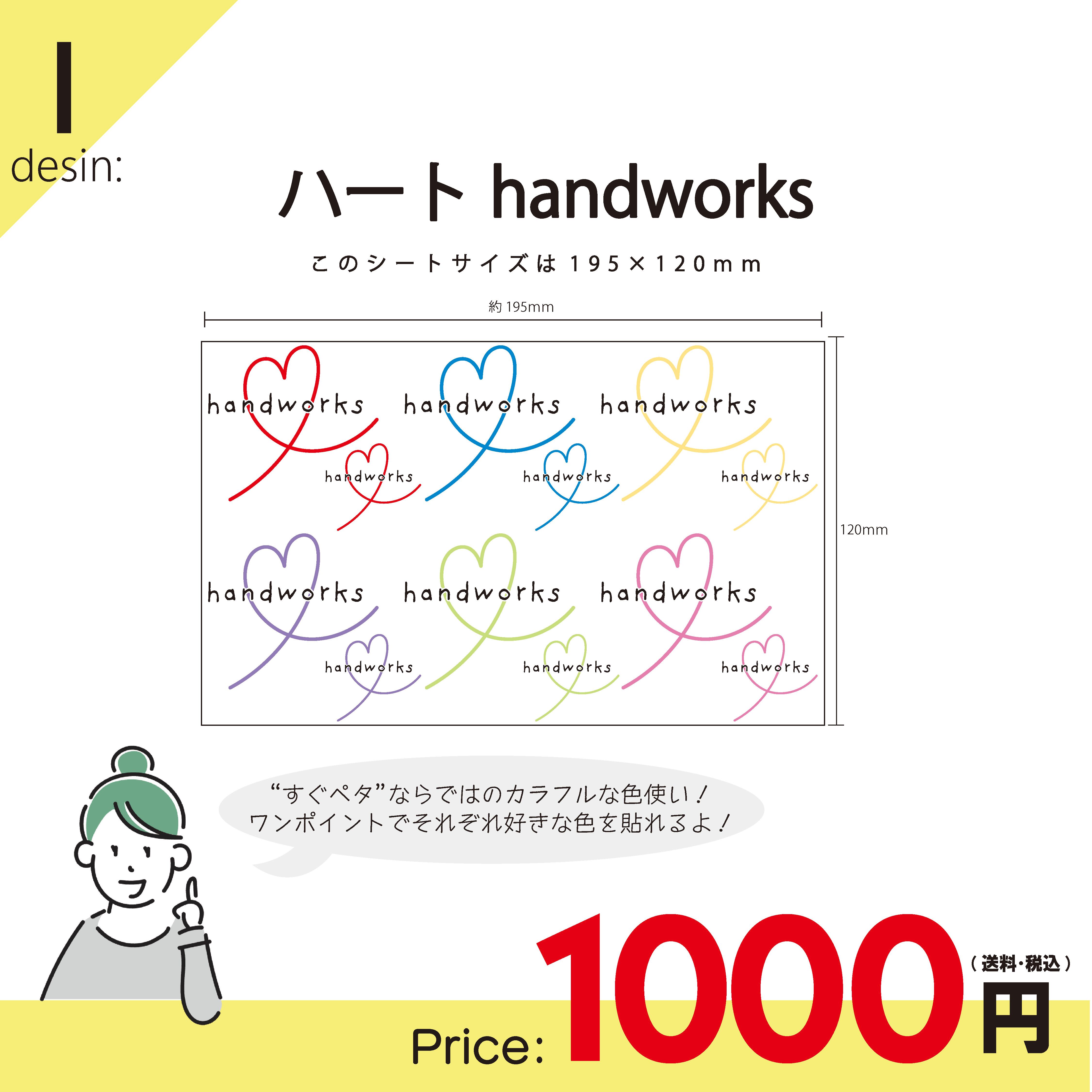 I
desin:

ハート handworks

このシートサイズは 195×120mm

約 195mm

120mm

handworks
handworks
handworks
handworks
handworks
handworks
handworks
handworks
handworks
handworks
handworks
handworks

“すぐペタ”ならではのカラフルな色使い！
ワンポイントでそれぞれ好きな色を貼れるよ！

Price: 1000 円 （送料・税込）